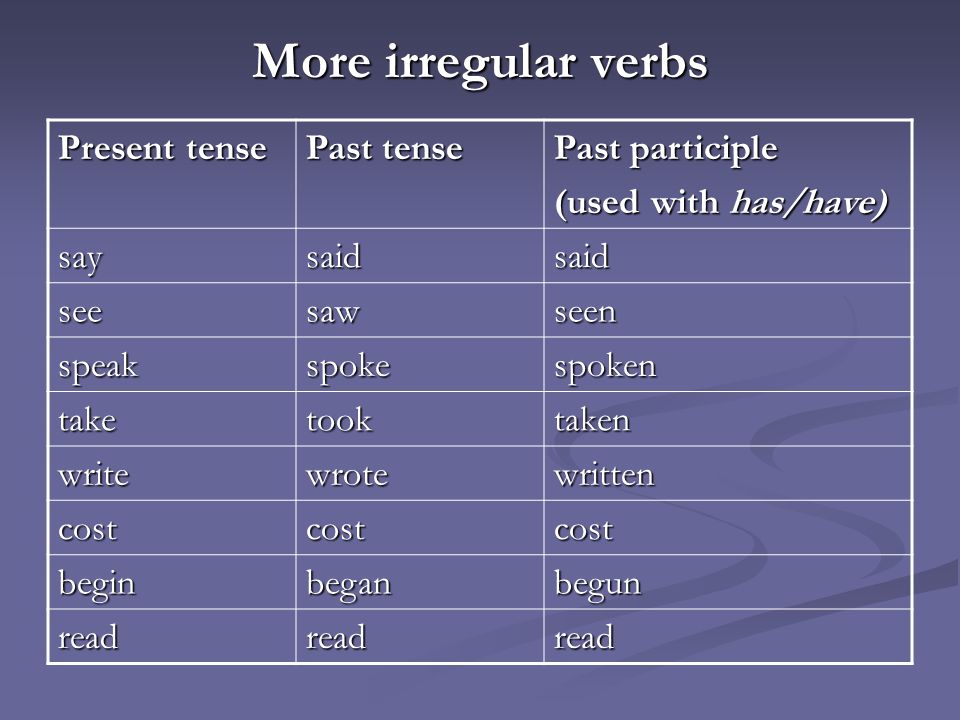 More irregular verbs

| Present tense | Past tense | Past participle (used with has/have) |
|---|---|---|
| say | said | said |
| see | saw | seen |
| speak | spoke | spoken |
| take | took | taken |
| write | wrote | written |
| cost | cost | cost |
| begin | began | begun |
| read | read | read |